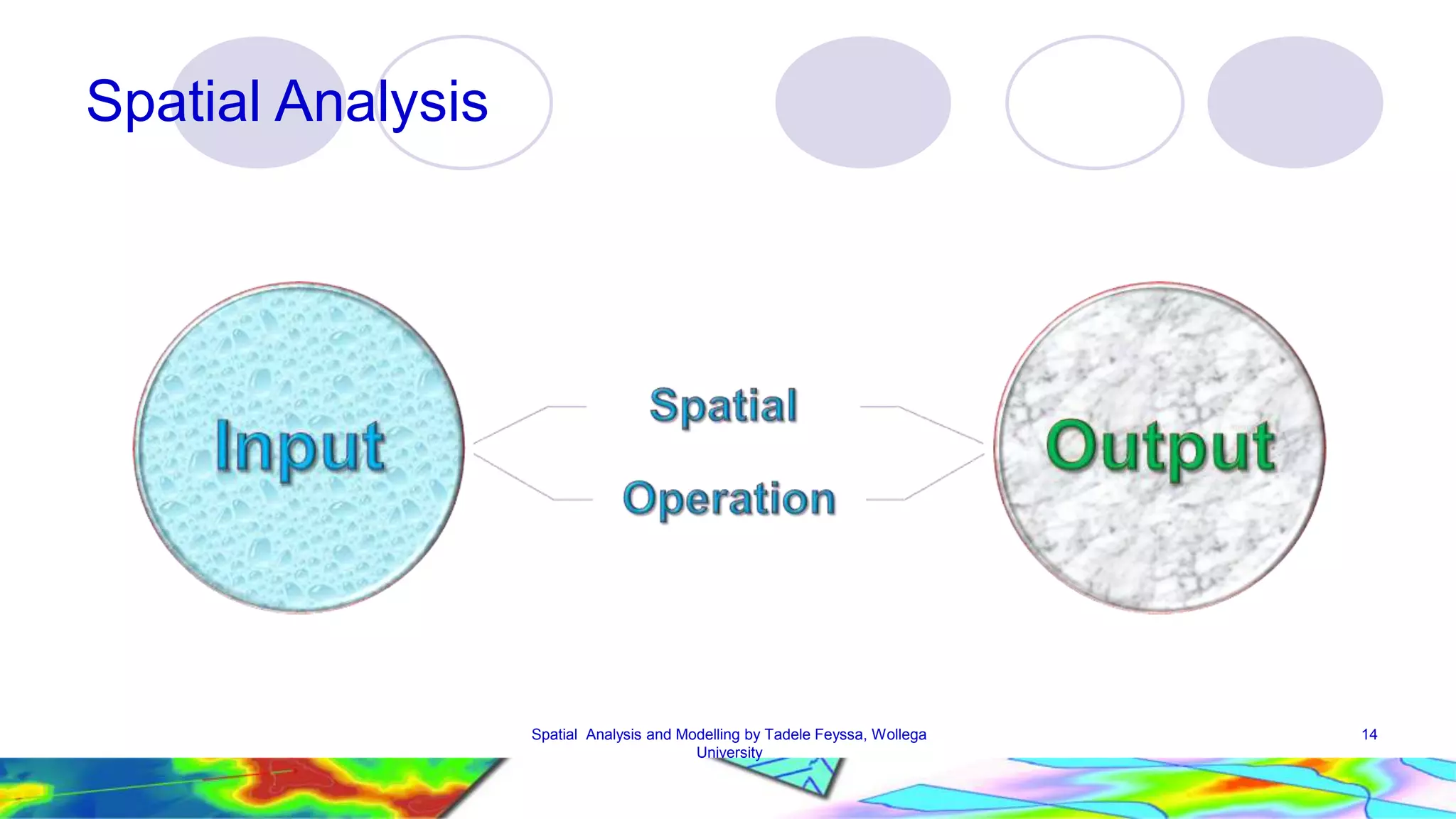 Spatial Analysis

Input

Spatial

Operation

Output

Spatial Analysis and Modelling by Tadele Feyssa, Wollega University

14